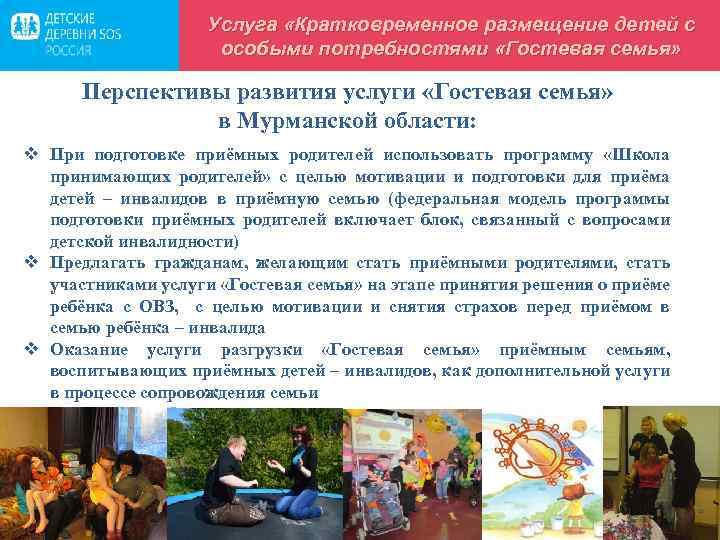 ДЕТСКИЕ ДЕРЕВНИ SOS РОССИЯ

Услуга «Кратковременное размещение детей с особыми потребностями «Гостевая семья»

Перспективы развития услуги «Гостевая семья» в Мурманской области:

❖ При подготовке приёмных родителей использовать программу «Школа принимающих родителей» с целью мотивации и подготовки для приёма детей – инвалидов в приёмную семью (федеральная модель программы подготовки приёмных родителей включает блок, связанный с вопросами детской инвалидности)

❖ Предлагать гражданам, желающим стать приёмными родителями, стать участниками услуги «Гостевая семья» на этапе принятия решения о приёме ребёнка с ОВЗ, с целью мотивации и снятия страхов перед приёмом в семью ребёнка – инвалида

❖ Оказание услуги разгрузки «Гостевая семья» приёмным семьям, воспитывающих приёмных детей – инвалидов, как дополнительной услуги в процессе сопровождения семьи